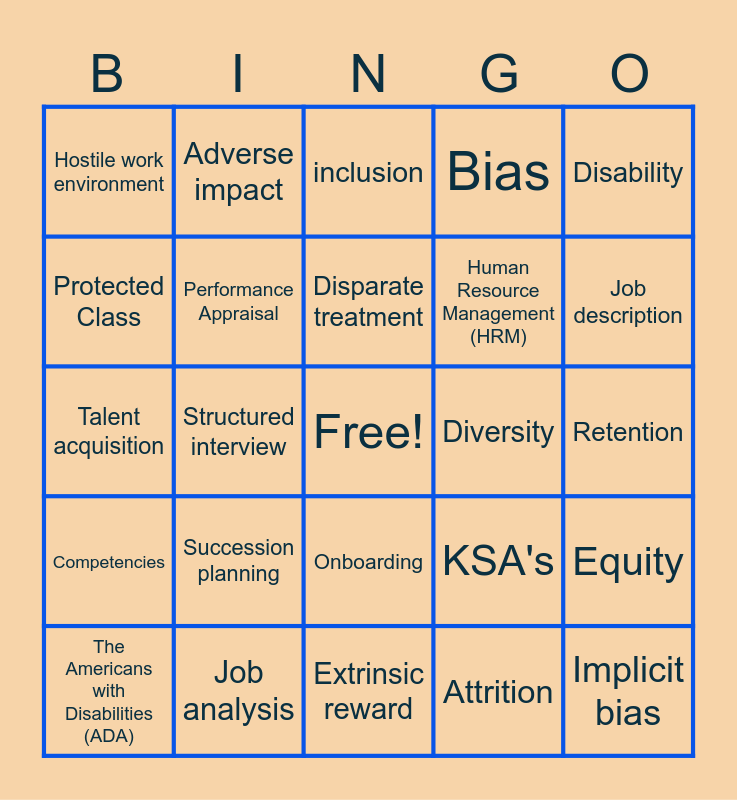 | B | I | N | G | O |
|---|---|---|---|---|
| Hostile work environment | Adverse impact | inclusion | Bias | Disability |
| Protected Class | Performance Appraisal | Disparate treatment | Human Resource Management (HRM) | Job description |
| Talent acquisition | Structured interview | Free! | Diversity | Retention |
| Competencies | Succession planning | Onboarding | KSA's | Equity |
| The Americans with Disabilities (ADA) | Job analysis | Extrinsic reward | Attrition | Implicit bias |